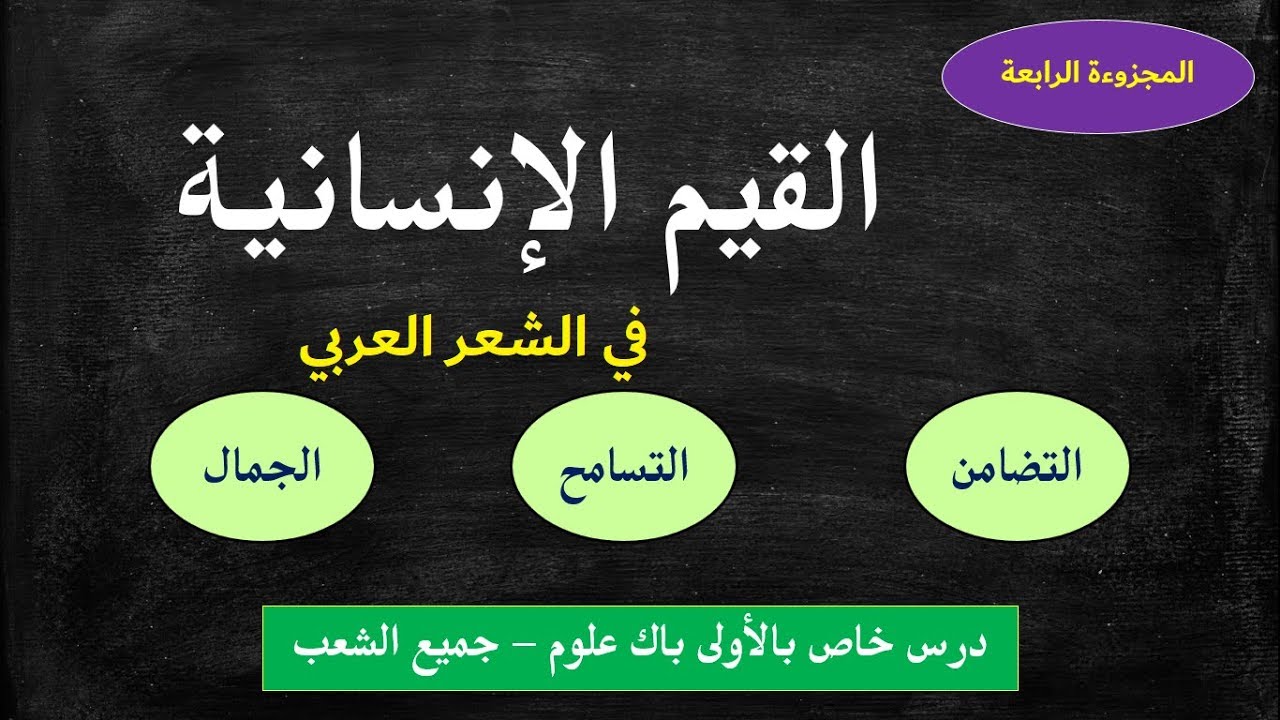 المجزوءة الرابعة

القيم الإنسانية

في الشعر العربي

التضامن

التسامح

الجمال

درس خاص بالأولى باك علوم – جميع الشعب